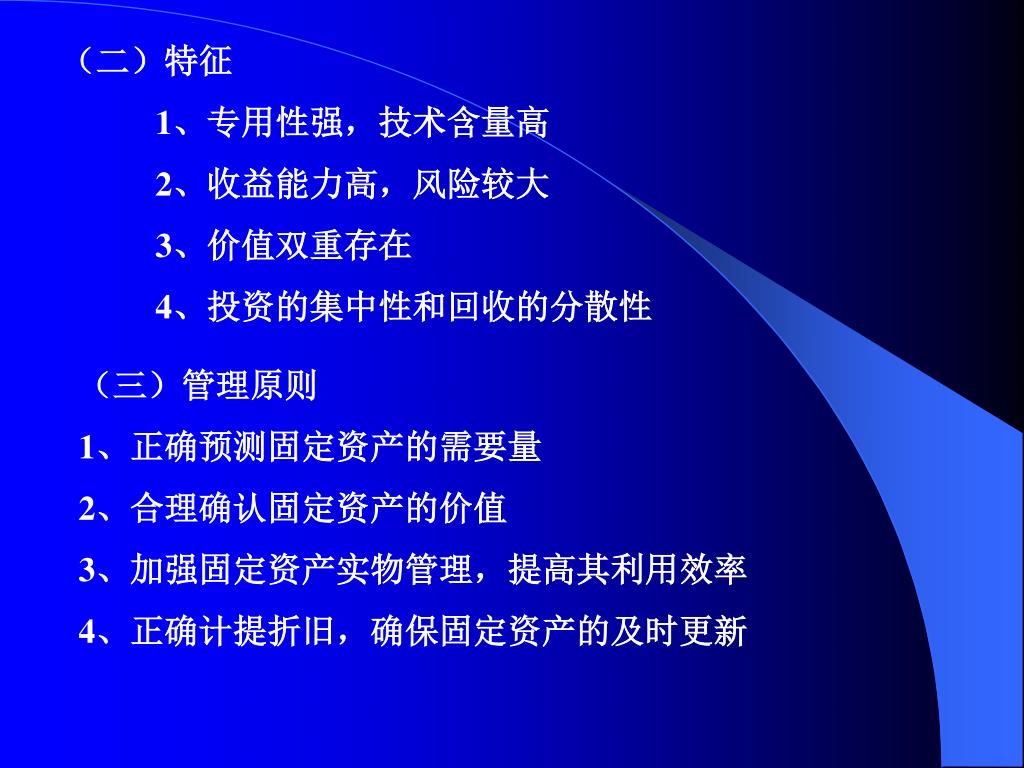 （二）特征

1、专用性强，技术含量高

2、收益能力高，风险较大

3、价值双重存在

4、投资的集中性和回收的分散性

（三）管理原则

1、正确预测固定资产的需要量

2、合理确认固定资产的价值

3、加强固定资产实物管理，提高其利用效率

4、正确计提折旧，确保固定资产的及时更新